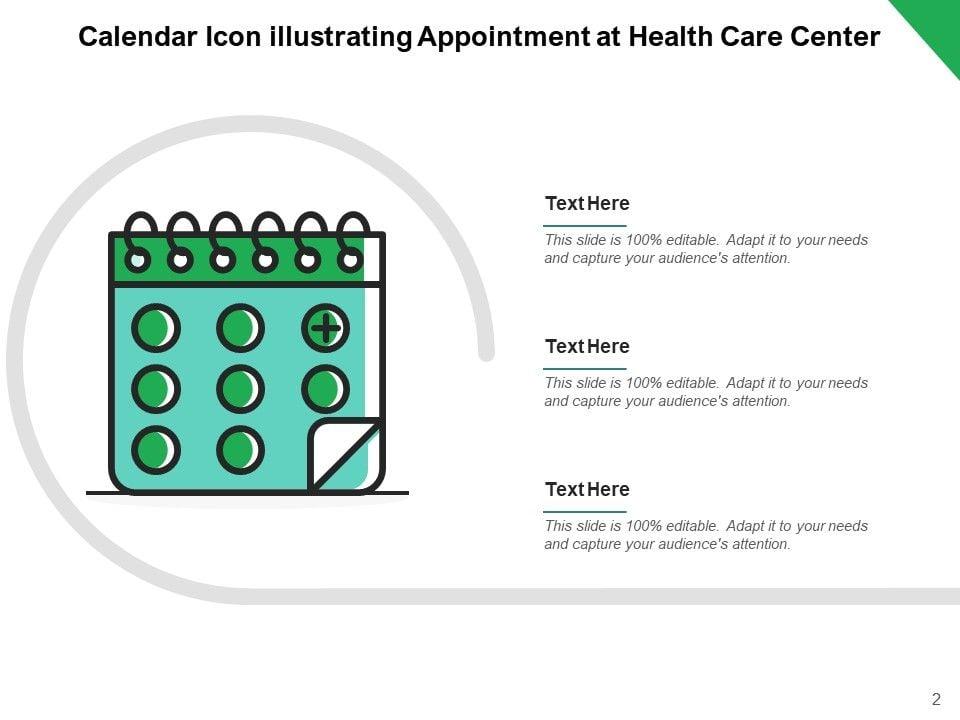 Calendar Icon illustrating Appointment at Health Care Center

Text Here

This slide is 100% editable. Adapt it to your needs and capture your audience's attention.

Text Here

This slide is 100% editable. Adapt it to your needs and capture your audience's attention.

Text Here

This slide is 100% editable. Adapt it to your needs and capture your audience's attention.

2